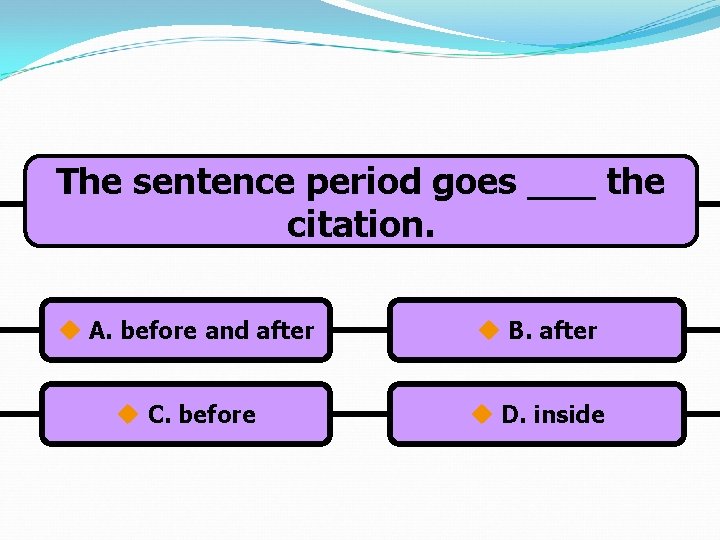 The sentence period goes ___ the citation.

A. before and after

B. after

C. before

D. inside